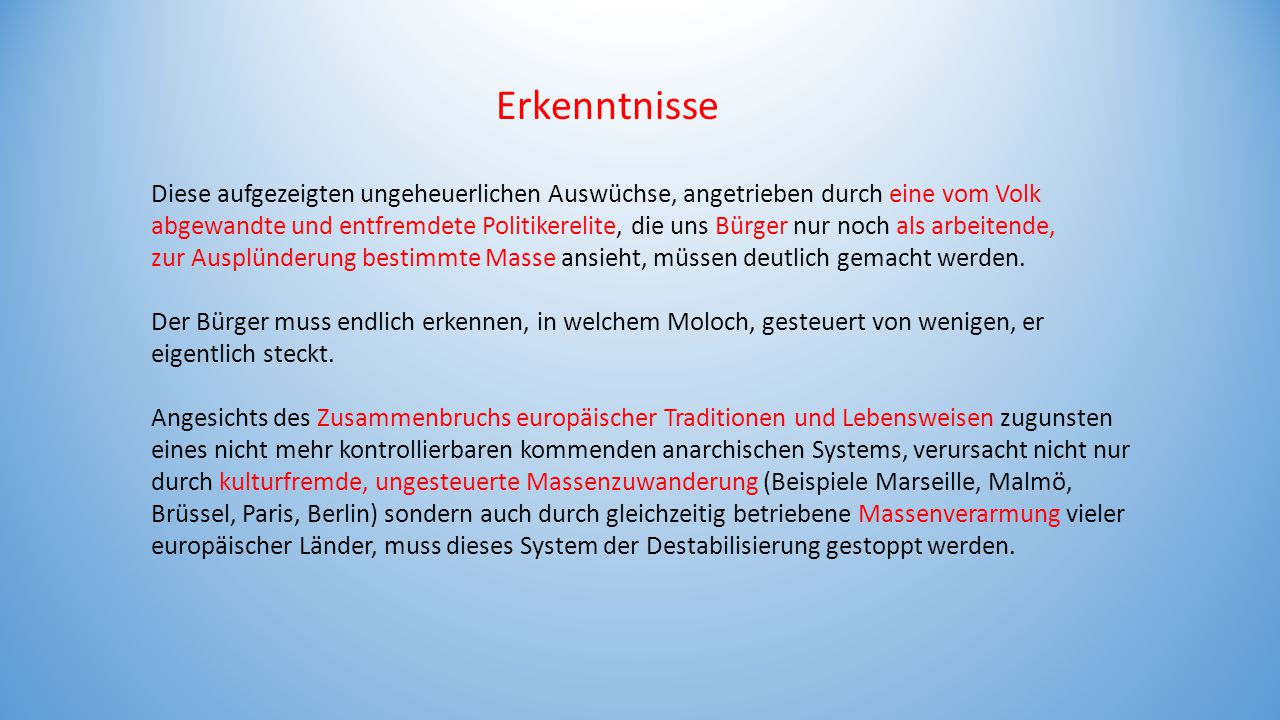 Erkenntnisse

Diese aufgezeigten ungeheuerlichen Auswüchse, angetrieben durch eine vom Volk abgewandte und entfremdete Politikerelite, die uns Bürger nur noch als arbeitende, zur Ausplünderung bestimmte Masse ansieht, müssen deutlich gemacht werden.

Der Bürger muss endlich erkennen, in welchem Moloch, gesteuert von wenigen, er eigentlich steckt.

Angesichts des Zusammenbruchs europäischer Traditionen und Lebensweisen zugunsten eines nicht mehr kontrollierbaren kommenden anarchischen Systems, verursacht nicht nur durch kulturfremde, ungesteuerte Massenzuwanderung (Beispiele Marseille, Malmö, Brüssel, Paris, Berlin) sondern auch durch gleichzeitig betriebene Massenverarmung vieler europäischer Länder, muss dieses System der Destabilisierung gestoppt werden.